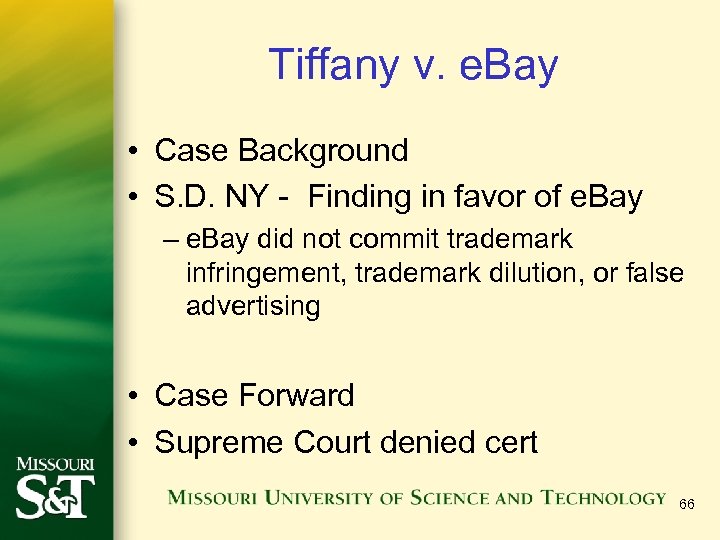 Tiffany v. eBay

• Case Background
• S.D. NY - Finding in favor of eBay
– eBay did not commit trademark infringement, trademark dilution, or false advertising

• Case Forward
• Supreme Court denied cert

MISSOURI S&T

MISSOURI UNIVERSITY OF SCIENCE AND TECHNOLOGY 66